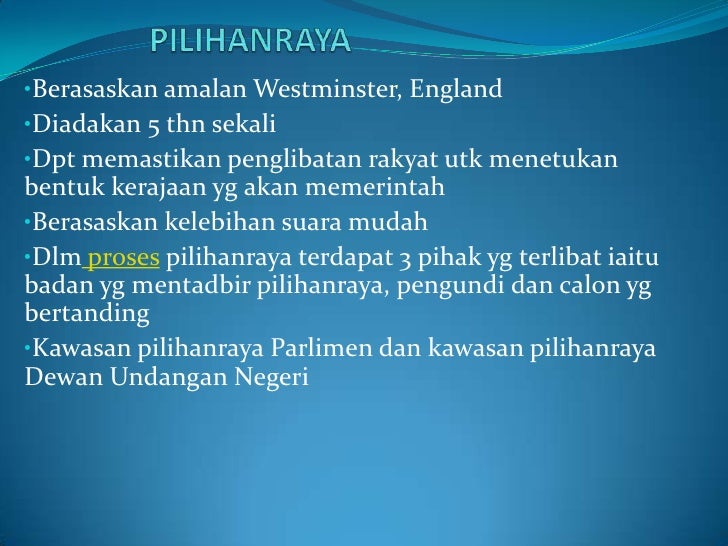 PILIHANRAYA

•Berasaskan amalan Westminster, England

•Diadakan 5 thn sekali

•Dpt memastikan penglibatan rakyat utk menetukan bentuk kerajaan yg akan memerintah

•Berasaskan kelebihan suara mudah

•Dlm proses pilihanraya terdapat 3 pihak yg terlibat iaitu badan yg mentadbir pilihanraya, pengundi dan calon yg bertanding

•Kawasan pilihanraya Parlimen dan kawasan pilihanraya Dewan Undangan Negeri